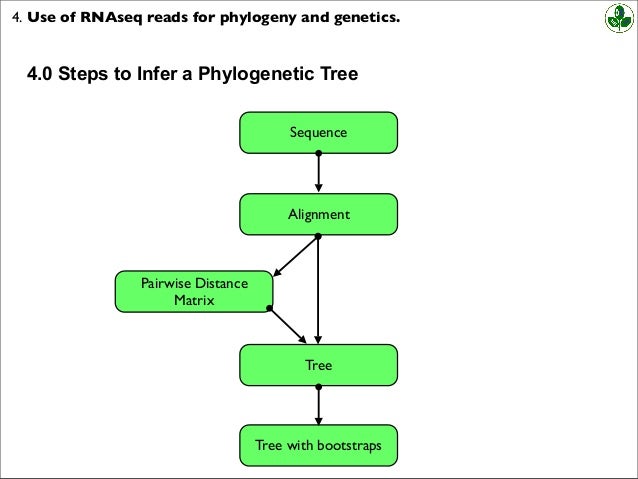 4. Use of RNAseq reads for phylogeny and genetics.

4.0 Steps to Infer a Phylogenetic Tree

Sequence

Alignment

Pairwise Distance Matrix

Tree

Tree with bootstraps